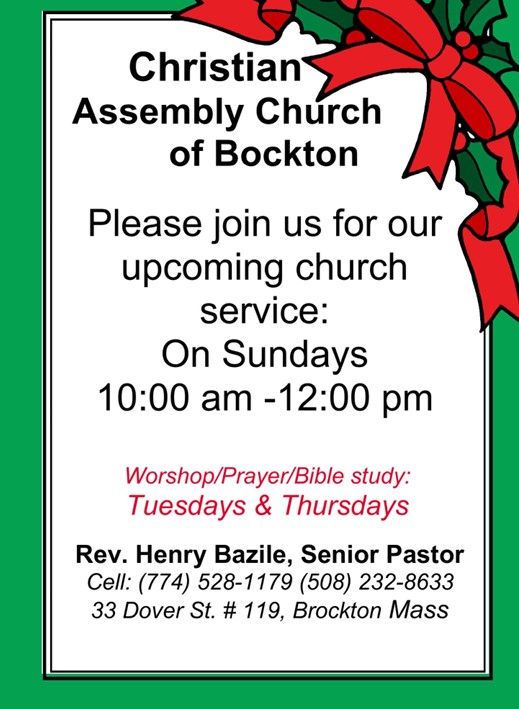 Christian
Assembly Church
of Bockton

Please join us for our upcoming church service:
On Sundays
10:00 am -12:00 pm

Worshop/Prayer/Bible study:
Tuesdays & Thursdays

Rev. Henry Bazile, Senior Pastor
Cell: (774) 528-1179 (508) 232-8633
33 Dover St. # 119, Brockton Mass